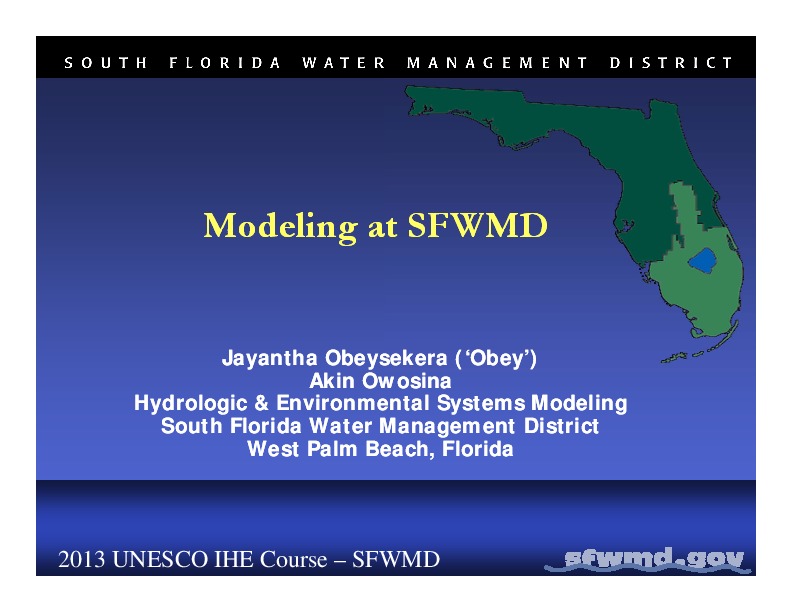 SOUTH FLORIDA WATER MANAGEMENT DISTRICT

Modeling at SFWMD

Jayantha Obeysekera ('Obey')
Akin Owosina
Hydrologic & Environmental Systems Modeling
South Florida Water Management District
West Palm Beach, Florida

2013 UNESCO IHE Course – SFWMD

sfwmd.gov